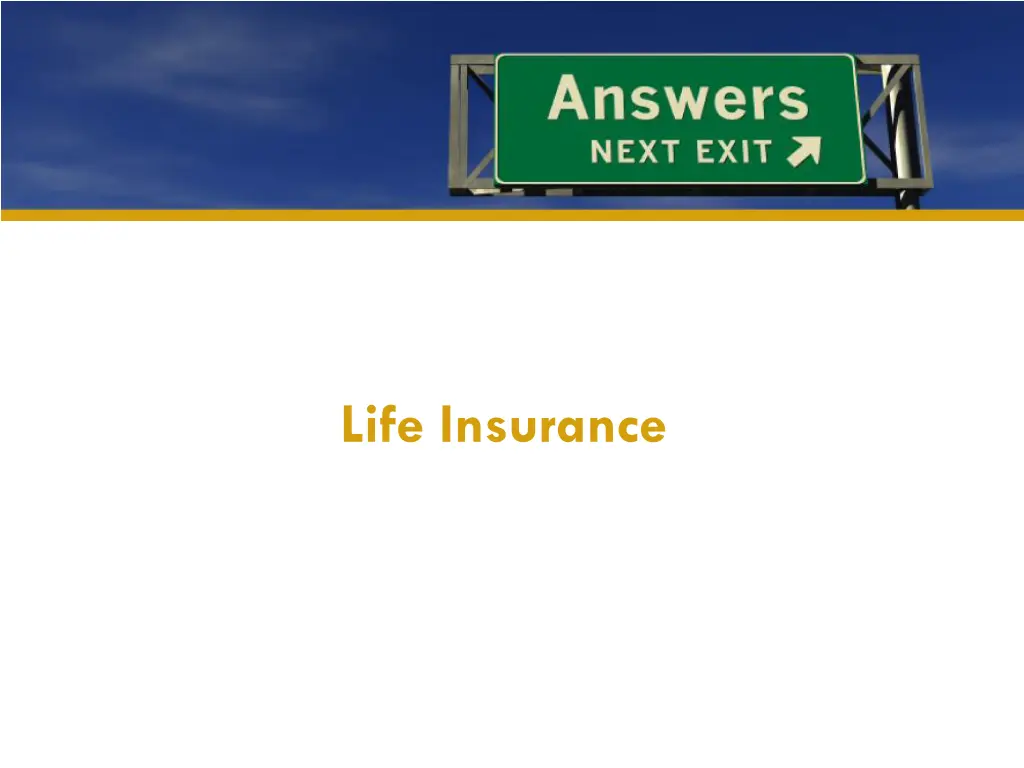 Answers
NEXT EXIT

Life Insurance